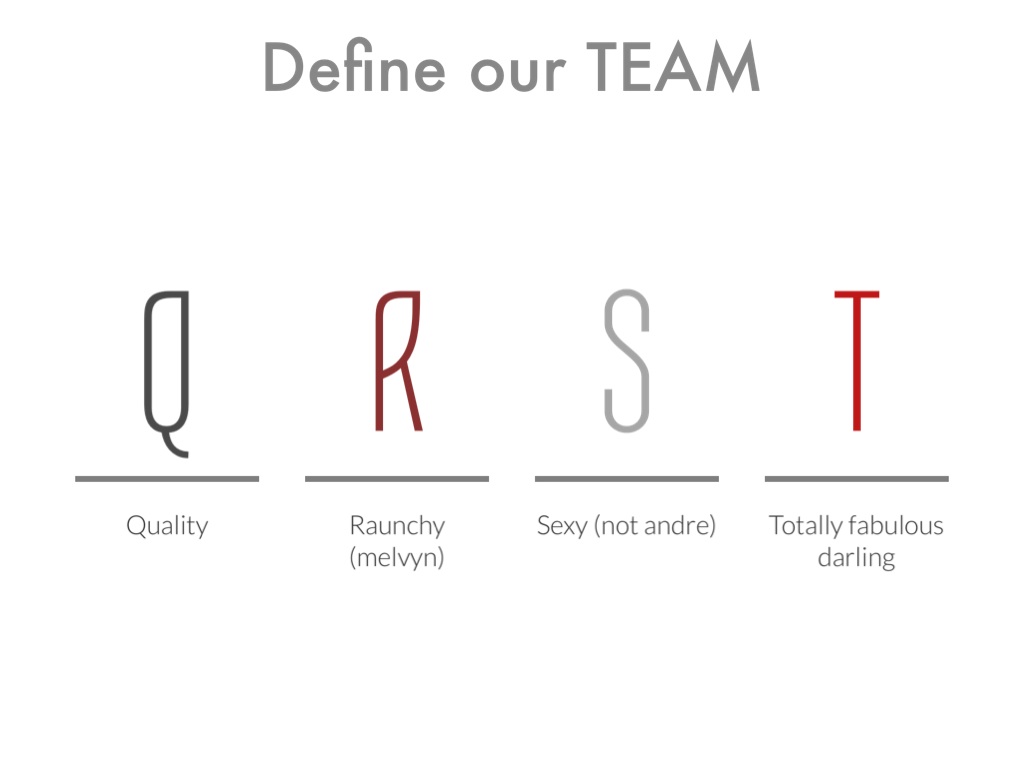 Define our TEAM

Q

Quality

R

Raunchy (melvyn)

S

Sexy (not andre)

T

Totally fabulous darling